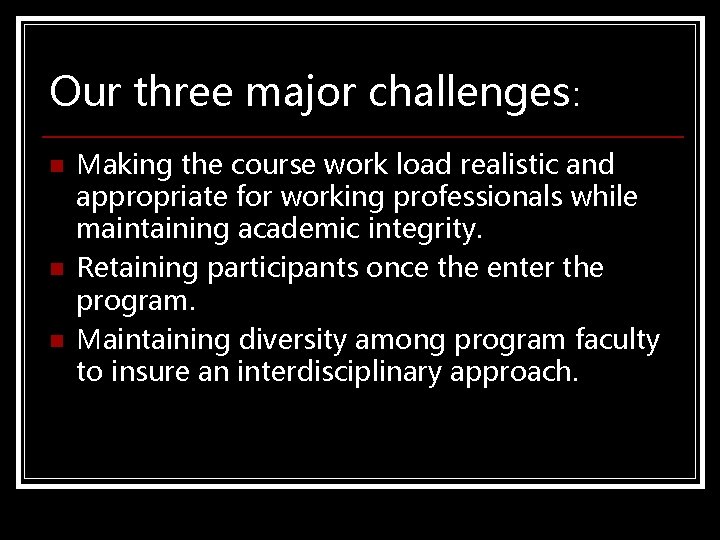 Our three major challenges:

- Making the course work load realistic and appropriate for working professionals while maintaining academic integrity.
- Retaining participants once the enter the program.
- Maintaining diversity among program faculty to insure an interdisciplinary approach.